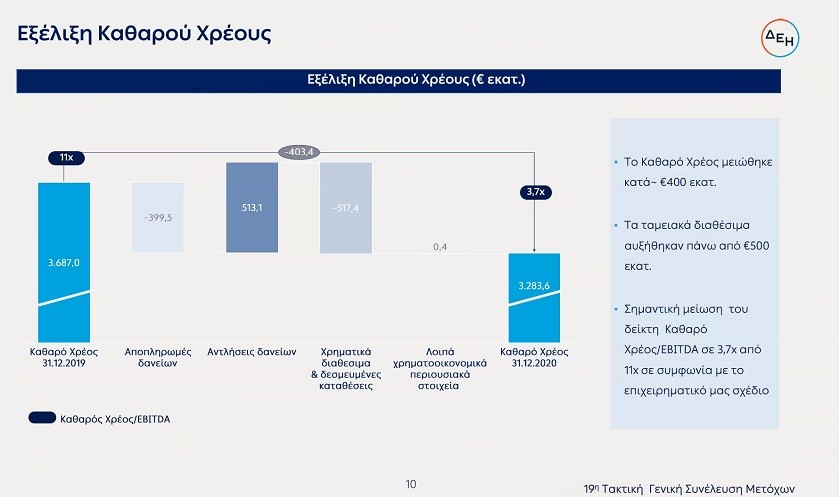 Εξέλιξη Καθαρού Χρέους

ΔΕΗ

Εξέλιξη Καθαρού Χρέους (€ εκατ.)

11x

-403,4

3,7x

3.687,0

-399,5

513,1

-517,4

0,4

3.283,6

Καθαρό Χρέος 31.12.2019

Αποπληρωμές δανείων

Αντλήσεις δανείων

Χρηματικά διαθέσιμα & δεσμευμένες καταθέσεις

Λοιπά χρηματοοικονομικά περιουσιακά στοιχεία

Καθαρό Χρέος 31.12.2020

Καθαρός Χρέος/EBITDA

• Το Καθαρό Χρέος μειώθηκε κατά~ €400 εκατ.

• Τα ταμειακά διαθέσιμα αυξήθηκαν πάνω από €500 εκατ.

• Σημαντική μείωση του δείκτη Καθαρό Χρέος/EBITDA σε 3,7x από 11x σε συμφωνία με το επιχειρηματικό μας σχέδιο

10

19η Τακτική Γενική Συνέλευση Μετόχων